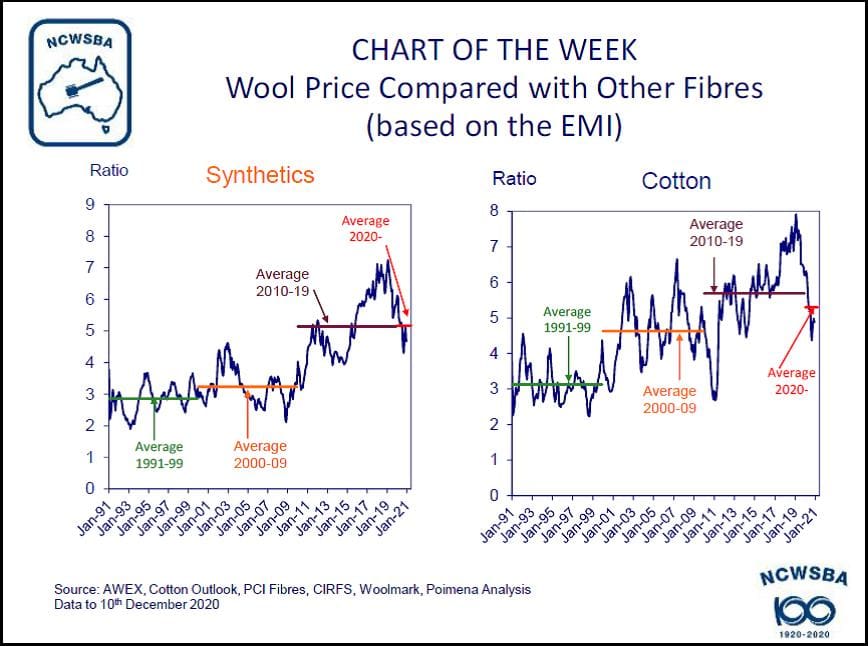 NCWSBA

CHART OF THE WEEK
Wool Price Compared with Other Fibres
(based on the EMI)

Ratio

Synthetics

9
8
7
6
5
4
3
2
1
0

Average 2020-

Average 2010-19

Average 1991-99

Average 2000-09

Jan-91 Jan-93 Jan-95 Jan-97 Jan-99 Jan-01 Jan-03 Jan-05 Jan-07 Jan-09 Jan-11 Jan-13 Jan-15 Jan-17 Jan-19 Jan-21

Ratio

Cotton

8
7
6
5
4
3
2
1
0

Average 2010-19

Average 1991-99

Average 2000-09

Average 2020-

Jan-91 Jan-93 Jan-95 Jan-97 Jan-99 Jan-01 Jan-03 Jan-05 Jan-07 Jan-09 Jan-11 Jan-13 Jan-15 Jan-17 Jan-19 Jan-21

Source: AWEX, Cotton Outlook, PCI Fibres, CIRFS, Woolmark, Poimena Analysis
Data to 10th December 2020

NCWSBA
100
1920-2020